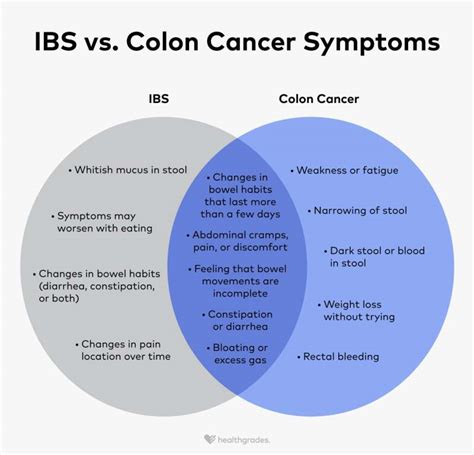 IBS vs. Colon Cancer Symptoms

IBS

• Whitish mucus in stool

• Symptoms may worsen with eating

• Changes in bowel habits (diarrhea, constipation, or both)

• Changes in pain location over time

• Changes in bowel habits that last more than a few days

• Abdominal cramps, pain, or discomfort

• Feeling that bowel movements are incomplete

• Constipation or diarrhea

• Bloating or excess gas

Colon Cancer

• Weakness or fatigue

• Narrowing of stool

• Dark stool or blood in stool

• Weight loss without trying

• Rectal bleeding

healthgrades.